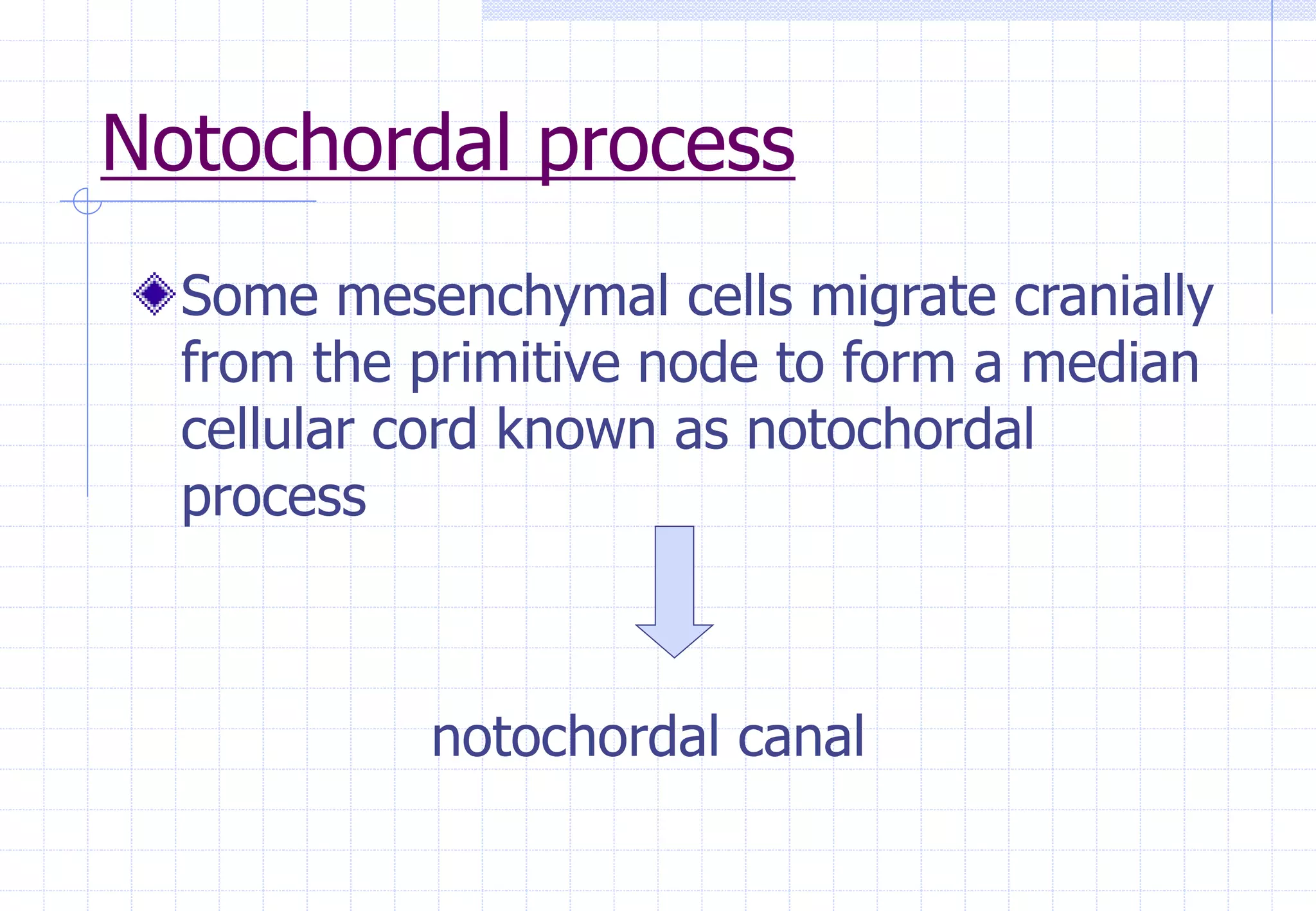 Notochordal process

Some mesenchymal cells migrate cranially from the primitive node to form a median cellular cord known as notochordal process

notochordal canal